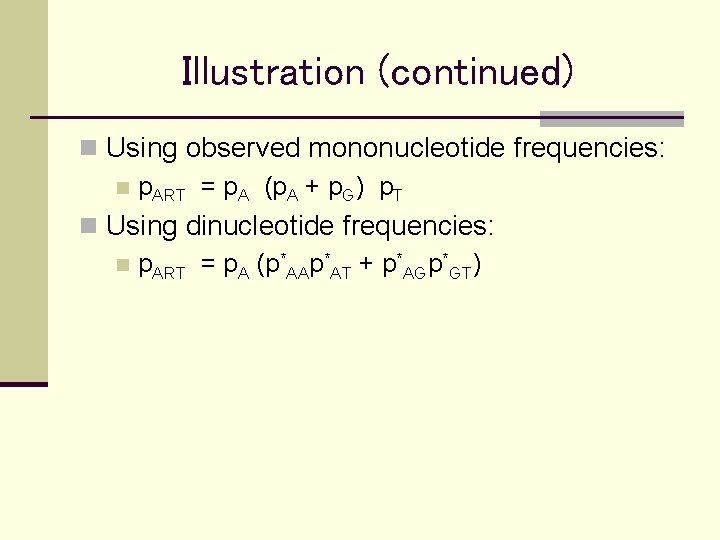 Illustration (continued)

Using observed mononucleotide frequencies:

$p_{ART} = p_A (p_A + p_G) p_T$

Using dinucleotide frequencies:

$p_{ART} = p_A (p^*_{AA}p^*_{AT} + p^*_{AG}p^*_{GT})$